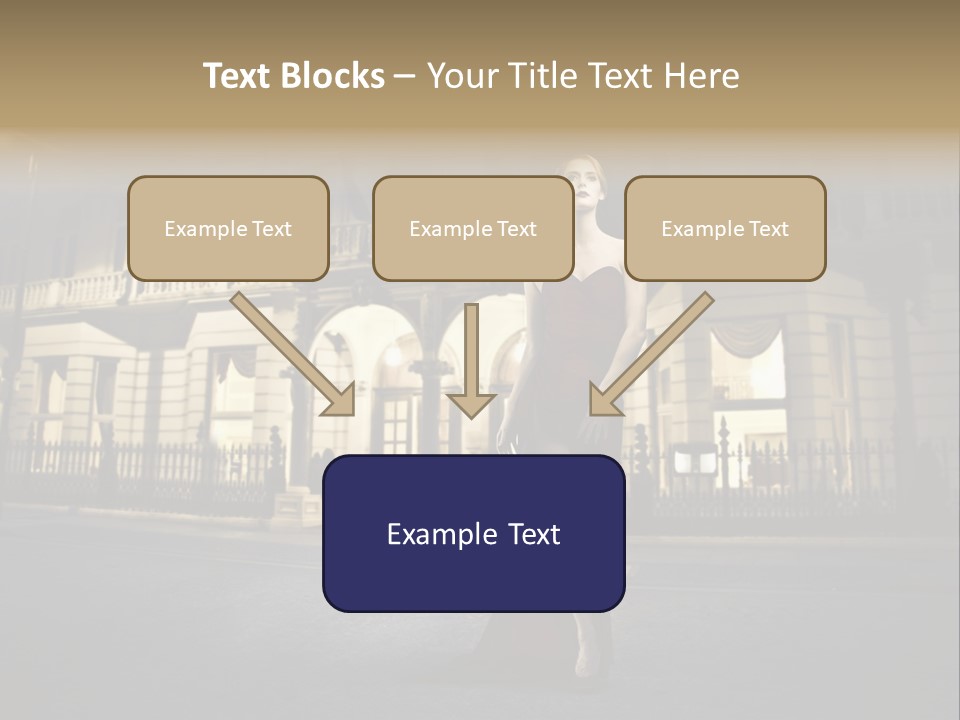 Text Blocks – Your Title Text Here

Example Text

Example Text

Example Text

Example Text